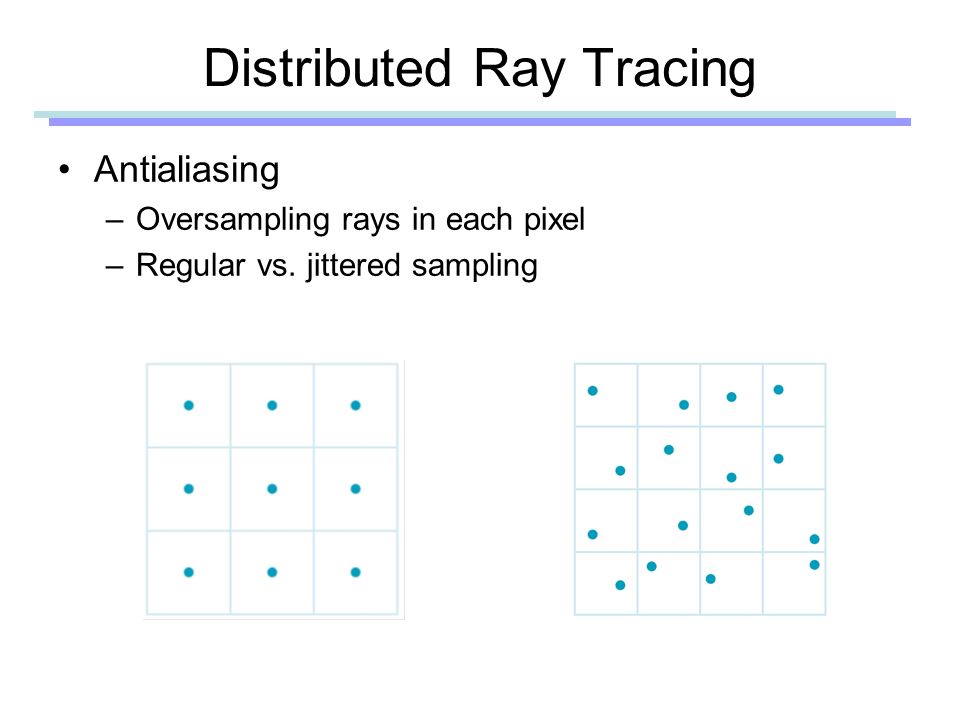 Distributed Ray Tracing

• Antialiasing
– Oversampling rays in each pixel
– Regular vs. jittered sampling